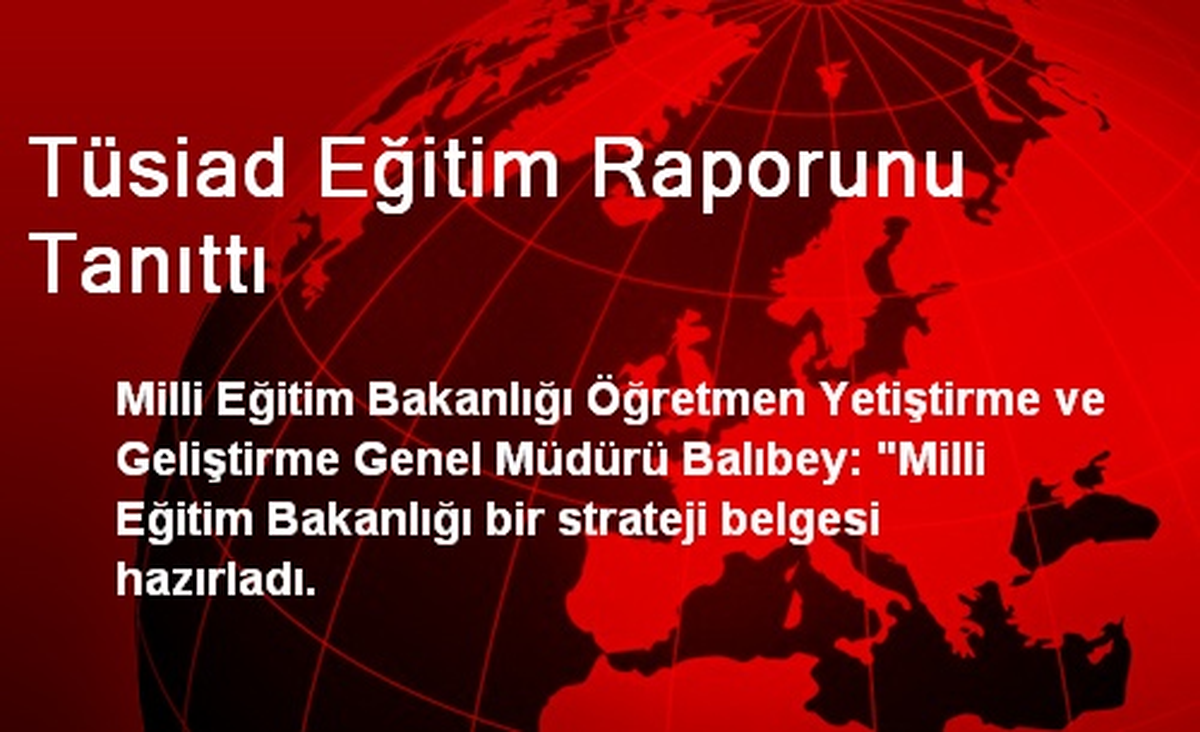 Tüsiad Eğitim Raporunu Tanıttı

Milli Eğitim Bakanlığı Öğretmen Yetiştirme ve Geliştirme Genel Müdürü Balıbey: "Milli Eğitim Bakanlığı bir strateji belgesi hazırladı.